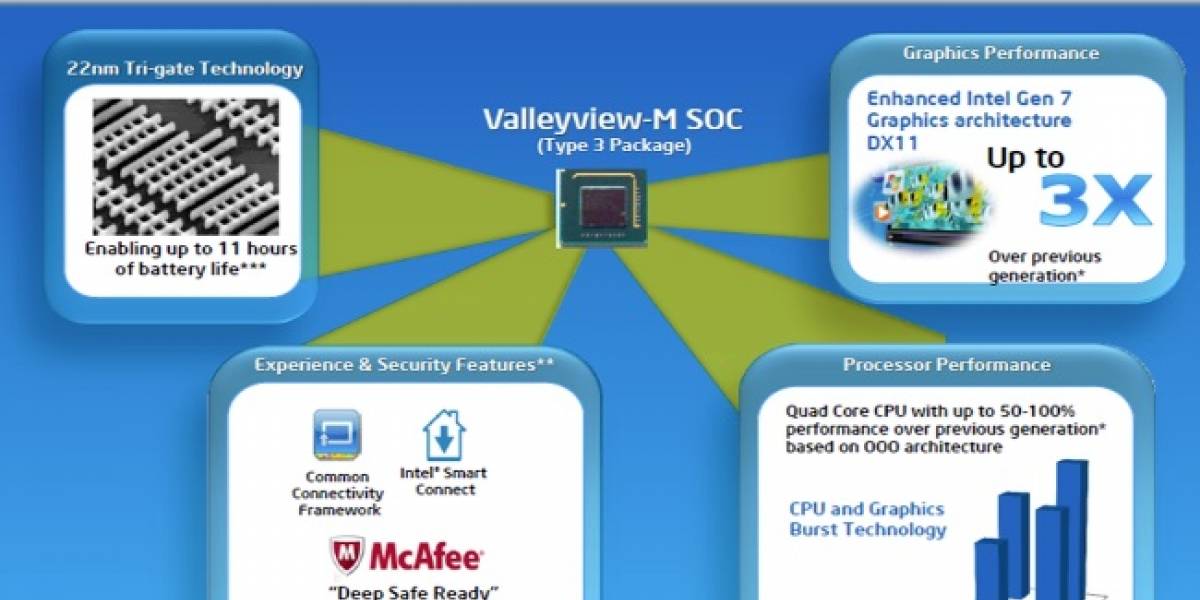 22nm Tri-gate Technology

Enabling up to 11 hours of battery life***

Valleyview-M SOC
(Type 3 Package)

Graphics Performance

Enhanced Intel Gen 7 Graphics architecture DX11

Up to 3X

Over previous generation*

Experience & Security Features**

Common Connectivity Framework

Intel® Smart Connect

McAfee

"Deep Safe Ready"

Processor Performance

Quad Core CPU with up to 50-100% performance over previous generation* based on OOO architecture

CPU and Graphics Burst Technology